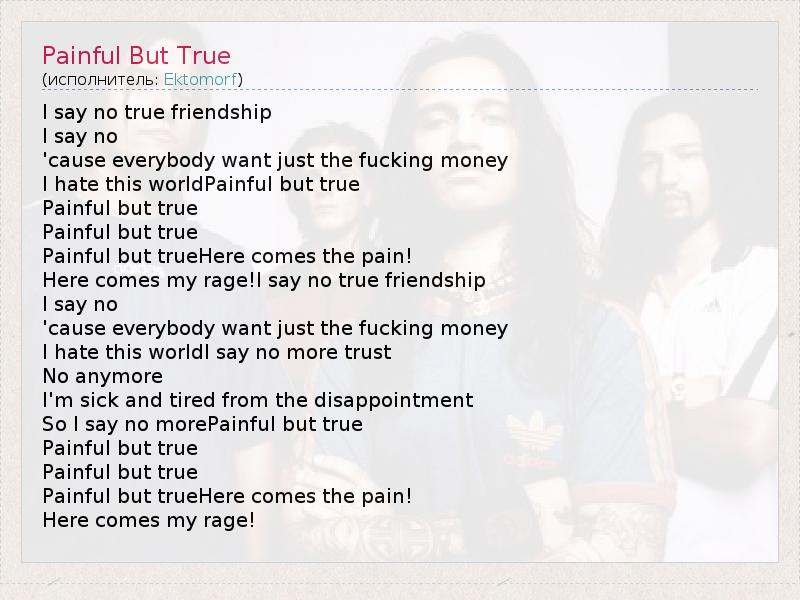 Painful But True
(исполнитель: Ektomorf)

I say no true friendship
I say no
'cause everybody want just the fucking money
I hate this worldPainful but true
Painful but true
Painful but true
Painful but trueHere comes the pain!
Here comes my rage!I say no true friendship
I say no
'cause everybody want just the fucking money
I hate this worldI say no more trust
No anymore
I'm sick and tired from the disappointment
So I say no morePainful but true
Painful but true
Painful but true
Painful but trueHere comes the pain!
Here comes my rage!